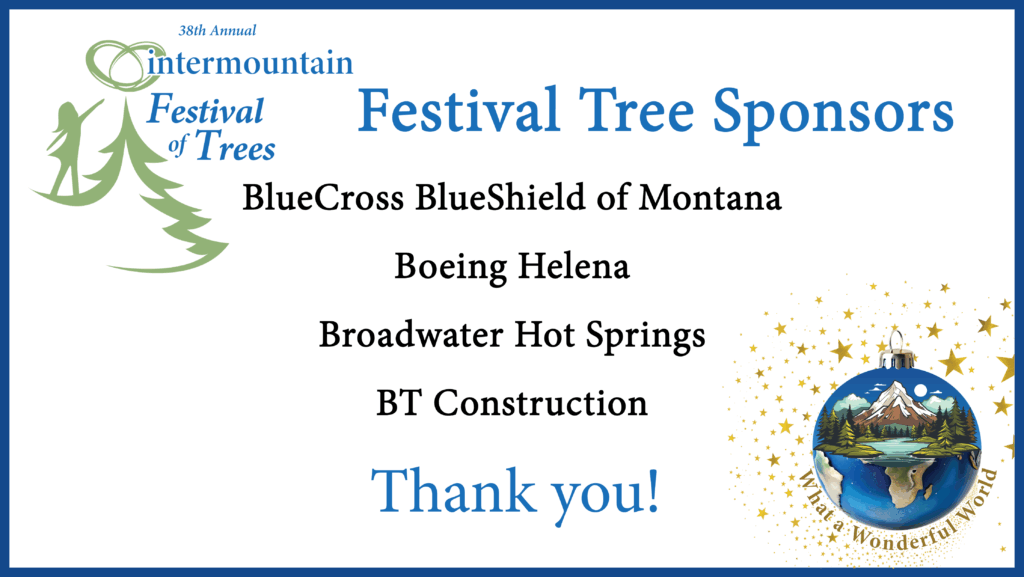 38th Annual
intermountain
Festival of Trees

Festival Tree Sponsors

BlueCross BlueShield of Montana

Boeing Helena

Broadwater Hot Springs

BT Construction

Thank you!

What a Wonderful World